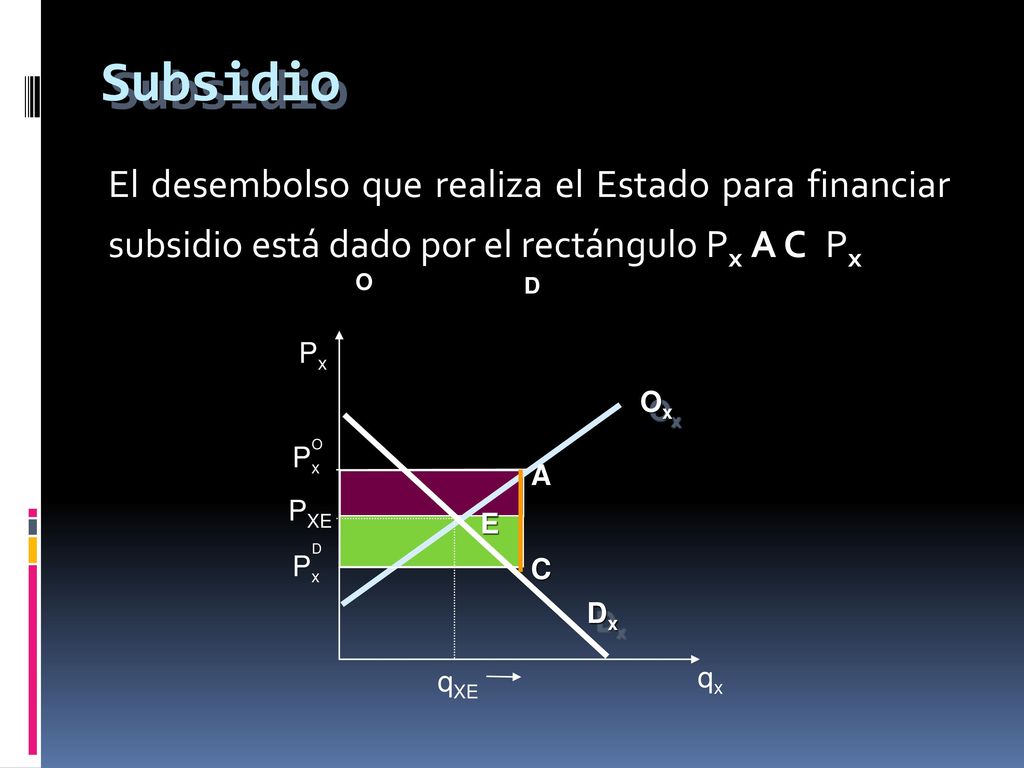 Subsidio

El desembolso que realiza el Estado para financiar subsidio está dado por el rectángulo $P_x^O$ A C $P_x^D$

$P_x$

$O_x$

$P_x^O$

A

$P_{XE}$

E

$P_x^D$

C

$D_x$

$q_{XE}$

$q_x$